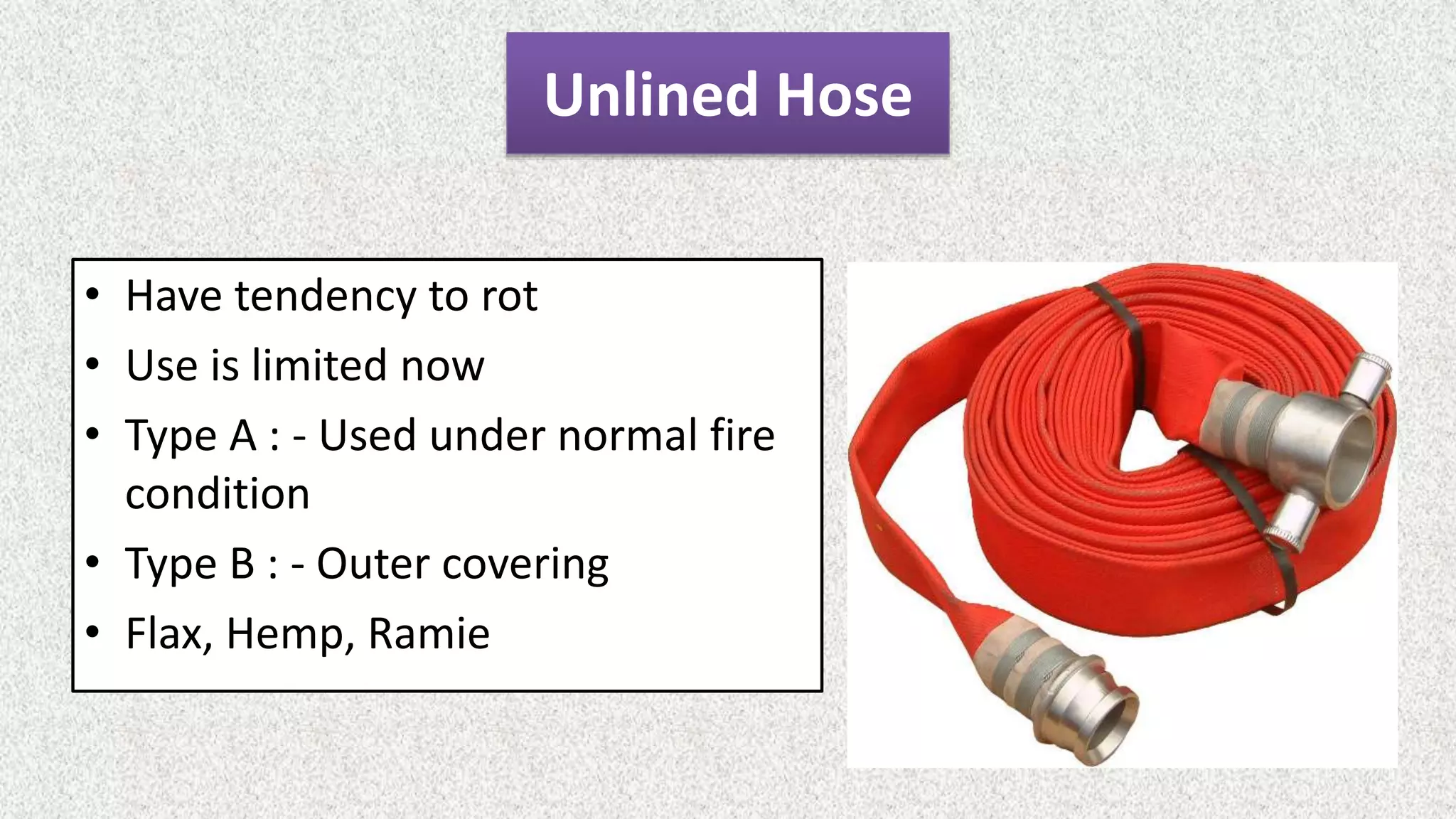 Unlined Hose

• Have tendency to rot
• Use is limited now
• Type A : - Used under normal fire condition
• Type B : - Outer covering
• Flax, Hemp, Ramie